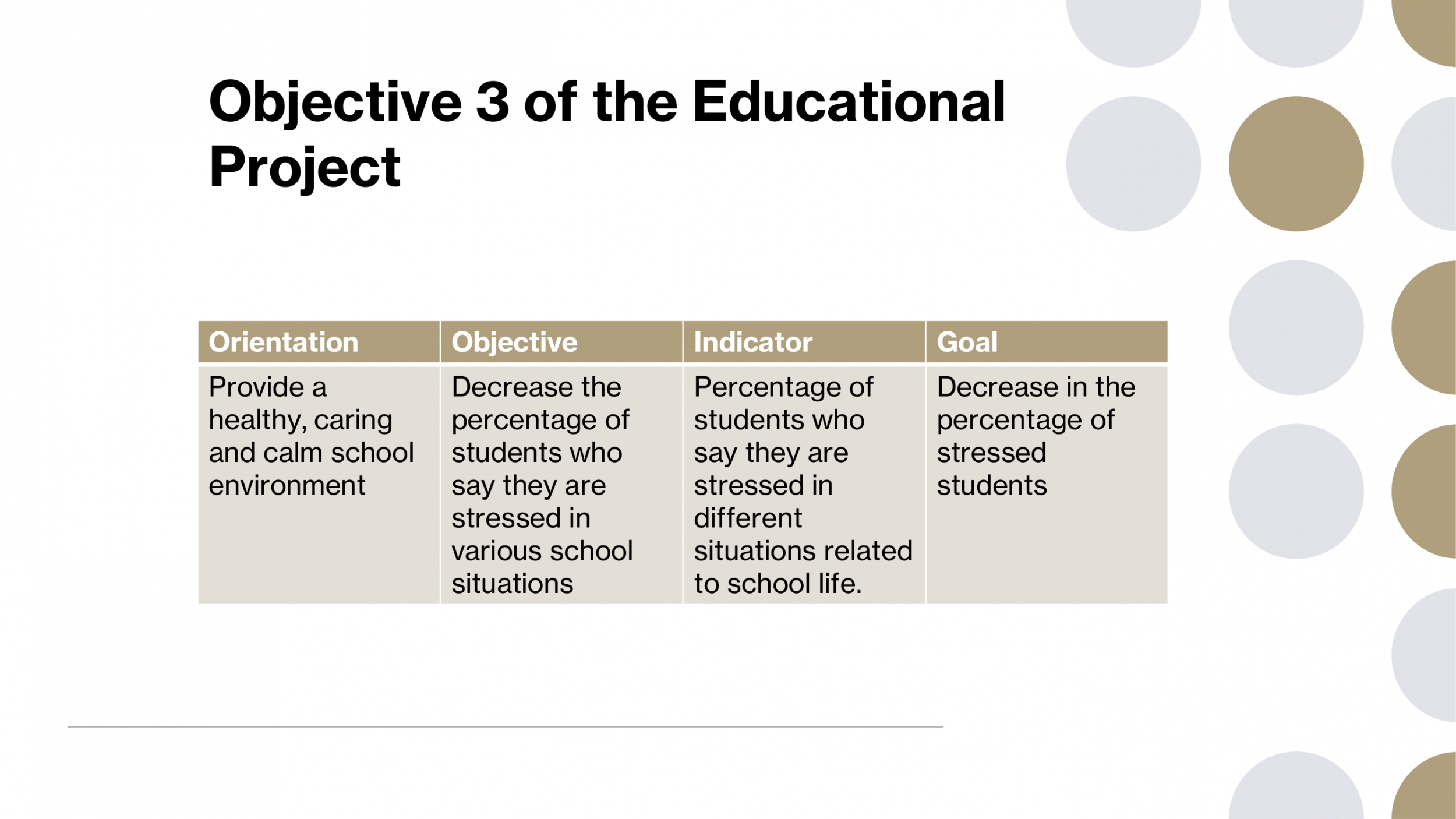 Objective 3 of the Educational Project

| Orientation | Objective | Indicator | Goal |
|---|---|---|---|
| Provide a healthy, caring and calm school environment | Decrease the percentage of students who say they are stressed in various school situations | Percentage of students who say they are stressed in different situations related to school life. | Decrease in the percentage of stressed students |